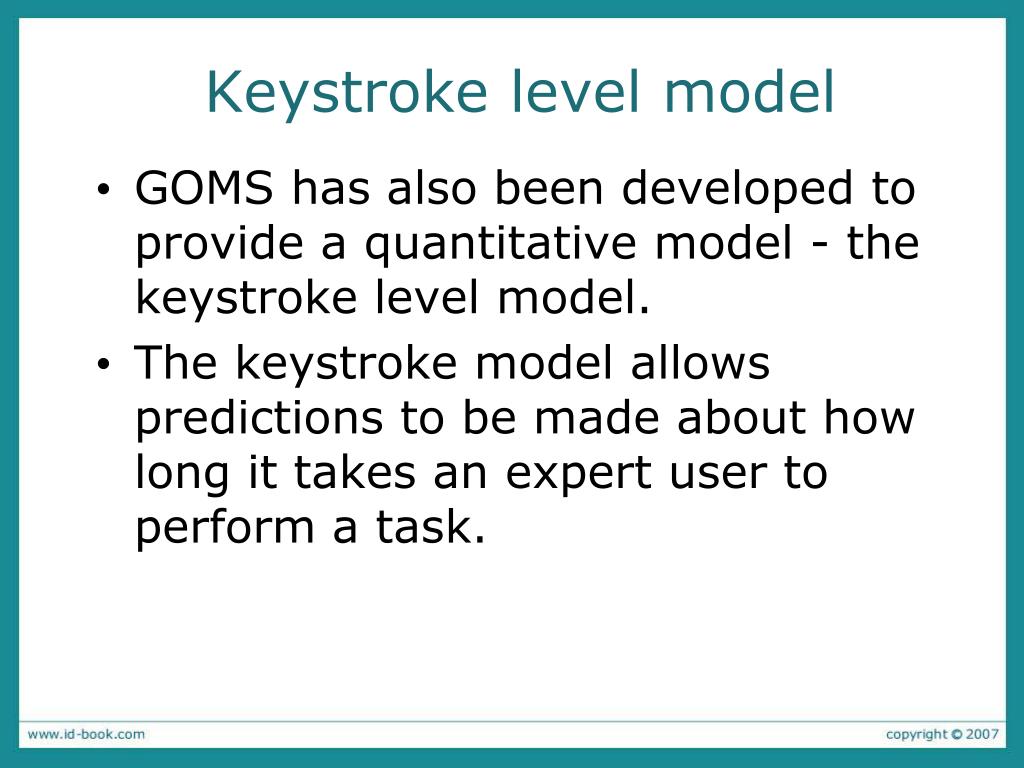 Keystroke level model

• GOMS has also been developed to provide a quantitative model - the keystroke level model.

• The keystroke model allows predictions to be made about how long it takes an expert user to perform a task.

www.id-book.com

copyright © 2007